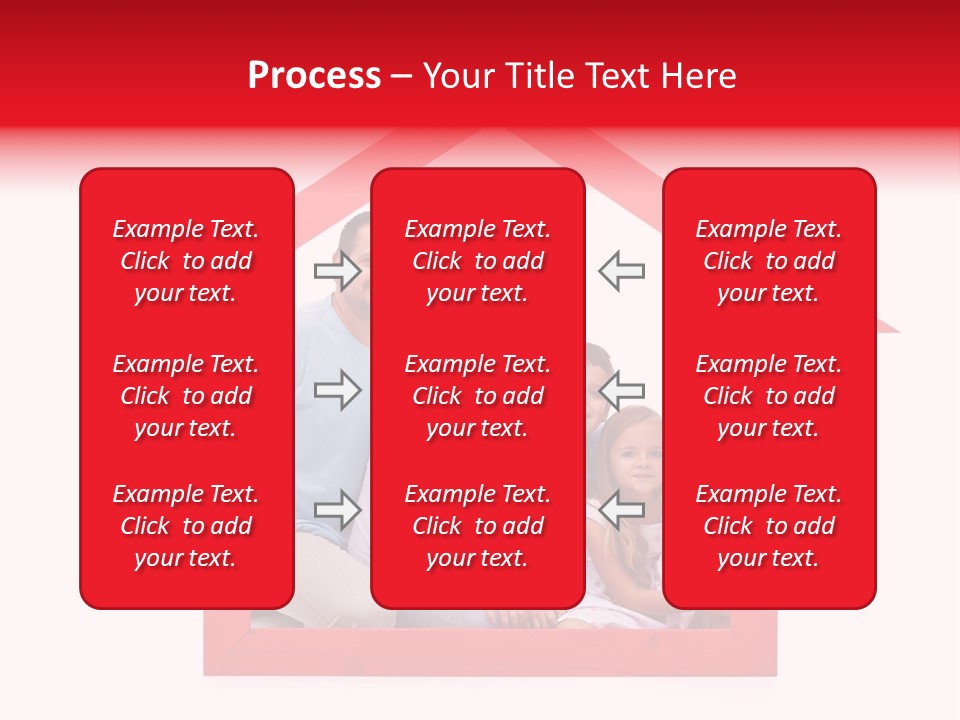 Process – Your Title Text Here

Example Text. Click to add your text.

Example Text. Click to add your text.

Example Text. Click to add your text.

Example Text. Click to add your text.

Example Text. Click to add your text.

Example Text. Click to add your text.

Example Text. Click to add your text.

Example Text. Click to add your text.

Example Text. Click to add your text.